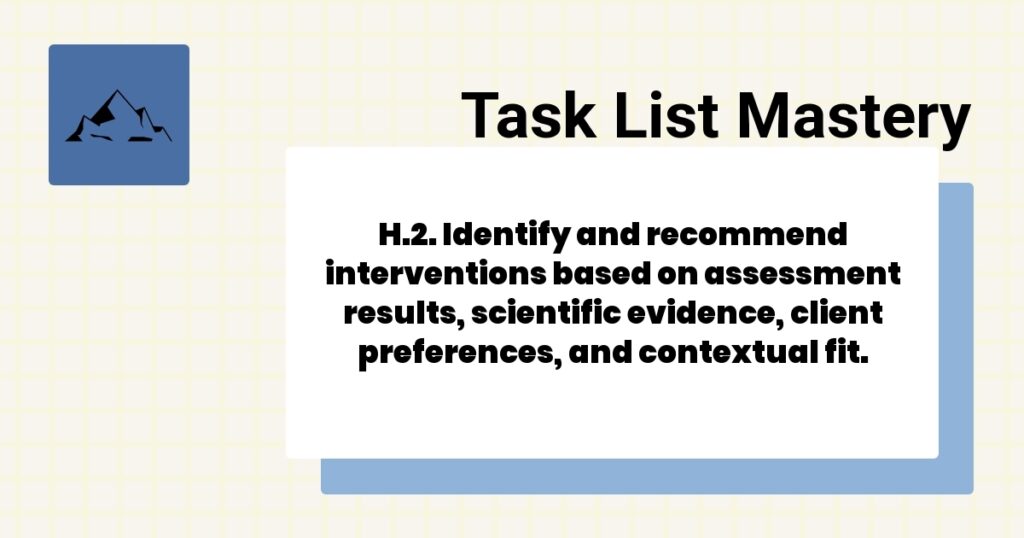 Task List Mastery

H.2. Identify and recommend interventions based on assessment results, scientific evidence, client preferences, and contextual fit.